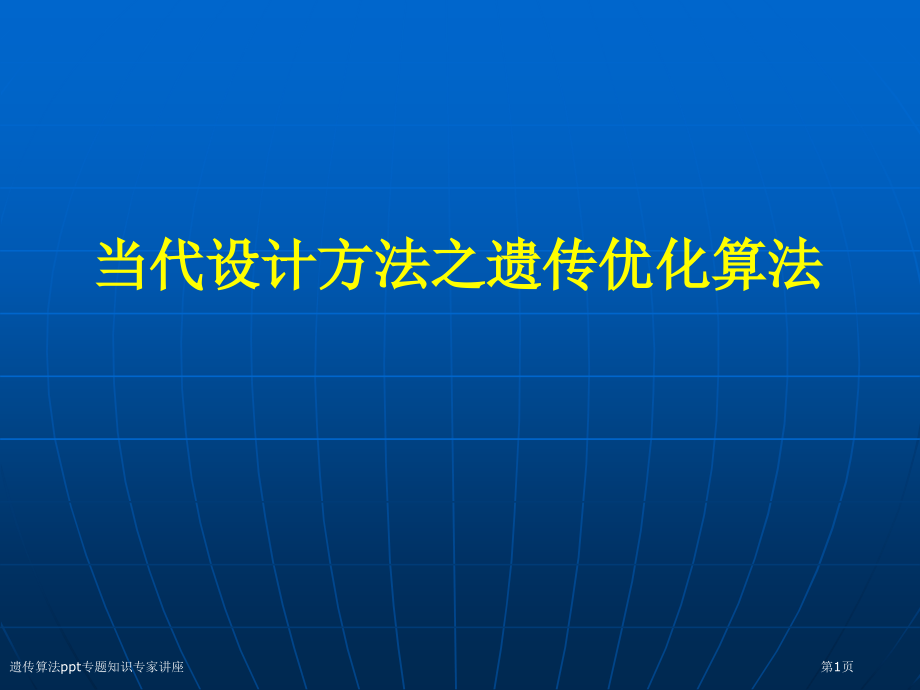 当代设计方法之遗传优化算法

遗传算法ppt专题知识专家讲座

第1页